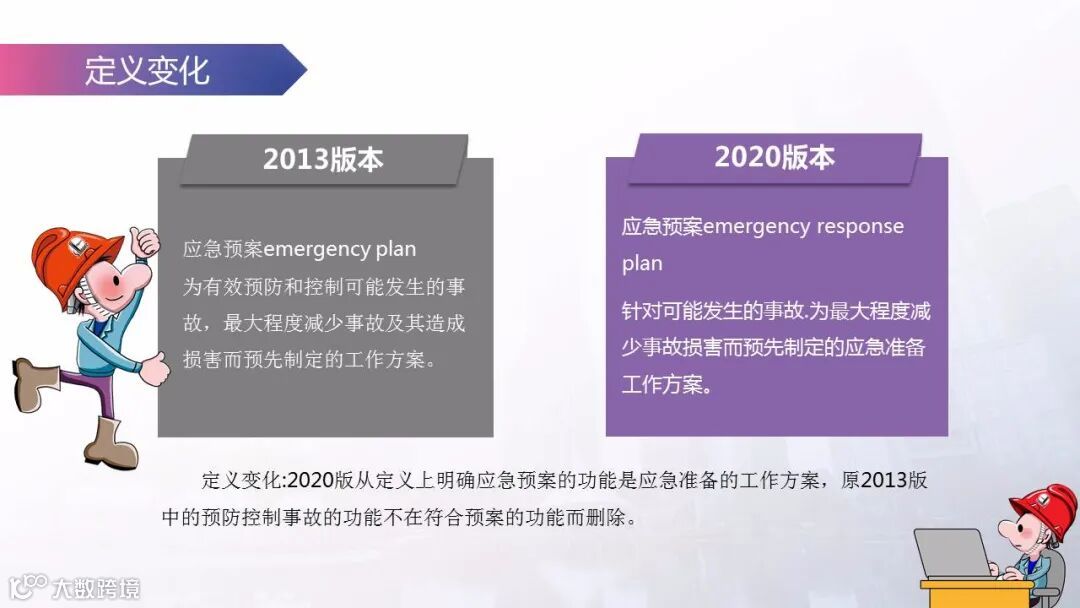 定义变化

2013版本

应急预案emergency plan
为有效预防和控制可能发生的事故，最大程度减少事故及其造成损害而预先制定的工作方案。

2020版本

应急预案emergency response plan

针对可能发生的事故.为最大程度减少事故损害而预先制定的应急准备工作方案。

定义变化:2020版从定义上明确应急预案的功能是应急准备的工作方案，原2013版中的预防控制事故的功能不在符合预案的功能而删除。

大数跨境